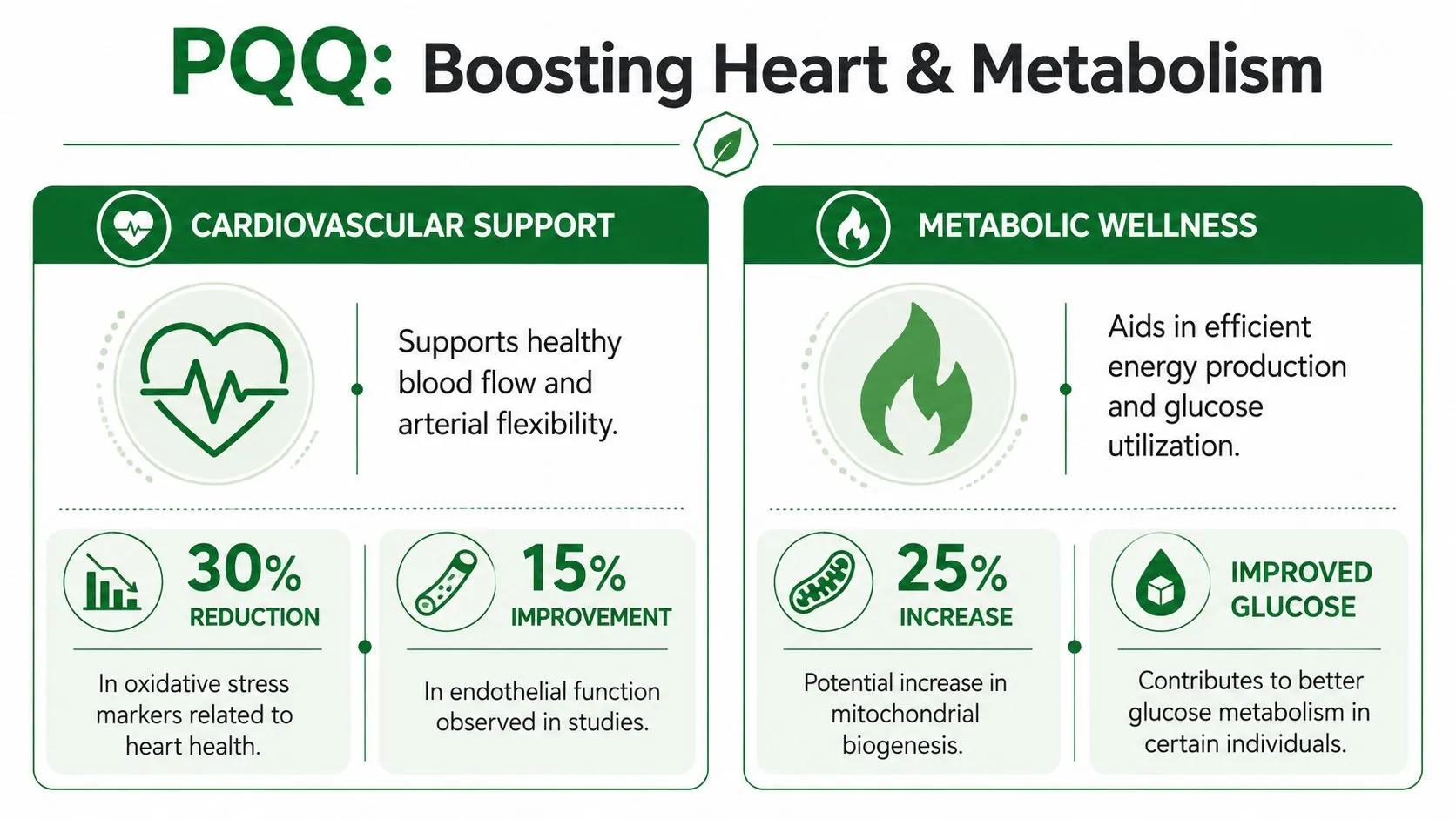 PQQ: Boosting Heart & Metabolism

CARDIOVASCULAR SUPPORT

Supports healthy blood flow and arterial flexibility.

30% REDUCTION

In oxidative stress markers related to heart health.

15% IMPROVEMENT

In endothelial function observed in studies.

METABOLIC WELLNESS

Aids in efficient energy production and glucose utilization.

25% INCREASE

Potential increase in mitochondrial biogenesis.

IMPROVED GLUCOSE

Contributes to better glucose metabolism in certain individuals.